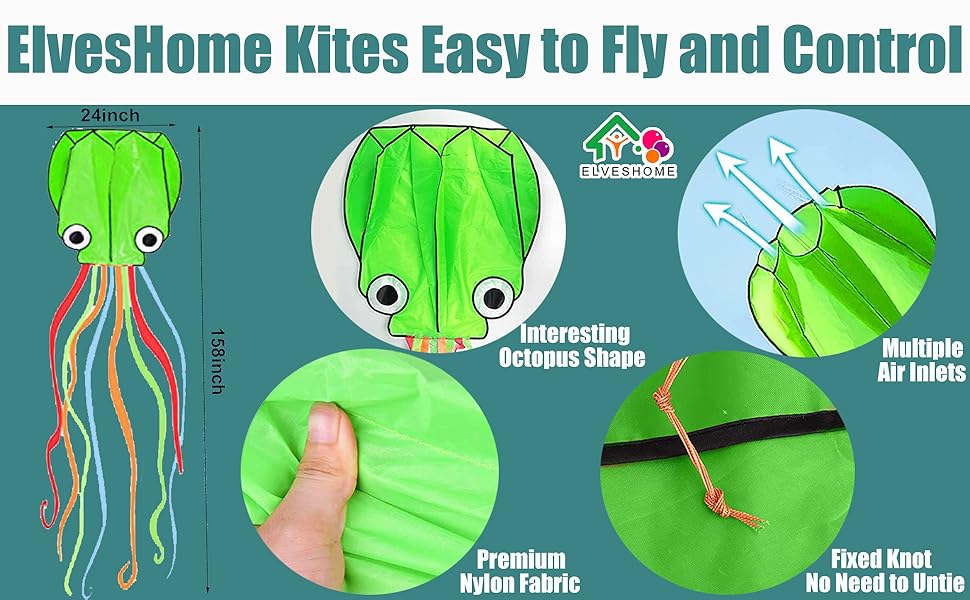 ElvesHome Kites Easy to Fly and Control

24inch

158inch

ELVESHOME

Interesting Octopus Shape

Multiple Air Inlets

Premium Nylon Fabric

Fixed Knot No Need to Untie